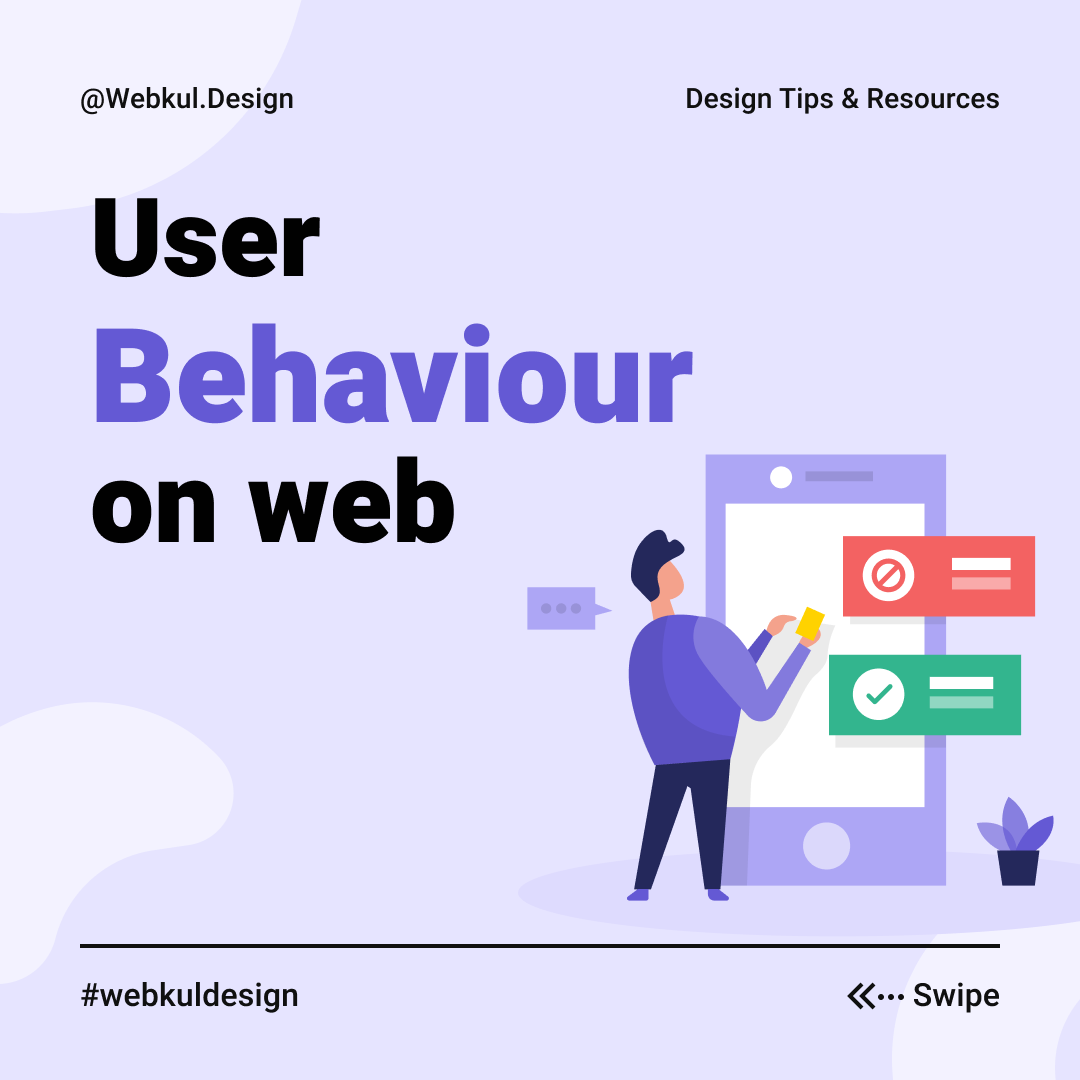 @Webkul.Design

Design Tips & Resources

User
Behaviour
on web

#webkuldesign

Swipe